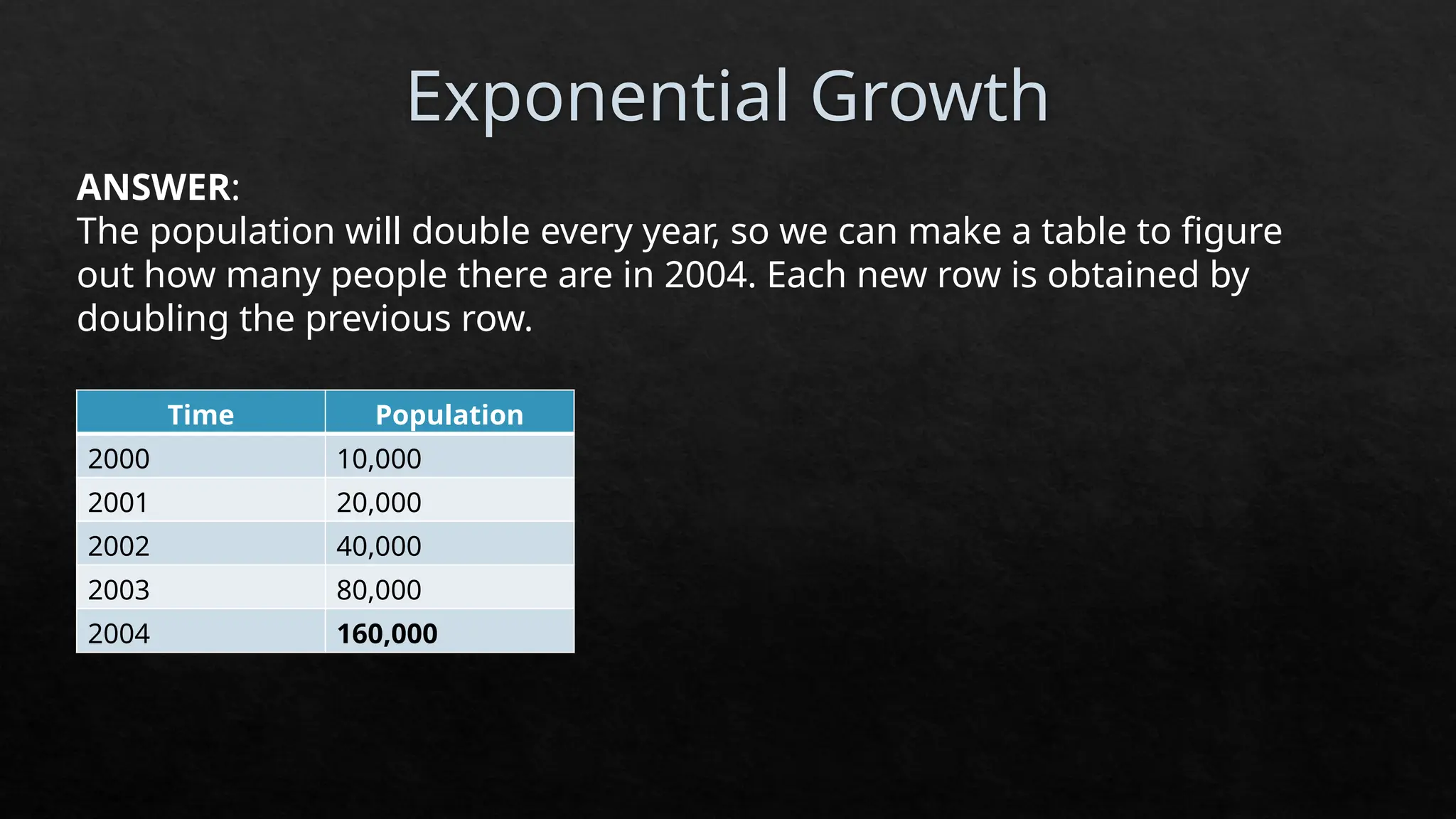 Exponential Growth

ANSWER:
The population will double every year, so we can make a table to figure out how many people there are in 2004. Each new row is obtained by doubling the previous row.

| Time | Population |
|---|---|
| 2000 | 10,000 |
| 2001 | 20,000 |
| 2002 | 40,000 |
| 2003 | 80,000 |
| 2004 | 160,000 |